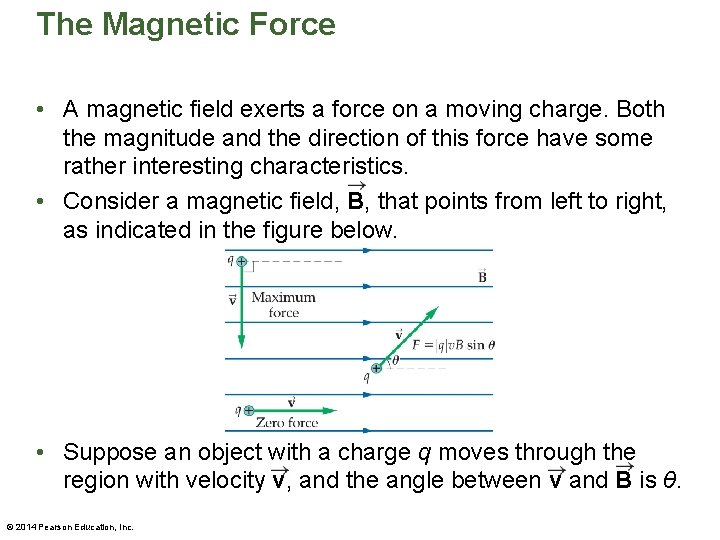 The Magnetic Force

• A magnetic field exerts a force on a moving charge. Both the magnitude and the direction of this force have some rather interesting characteristics.

• Consider a magnetic field, $\vec{B}$, that points from left to right, as indicated in the figure below.

$q$

$\vec{B}$

$\vec{v}$ Maximum force

$\vec{v}$

$F = |q|vB \sin\theta$

$\theta$

$q$

$q$ $\vec{v}$

Zero force

• Suppose an object with a charge $q$ moves through the region with velocity $\vec{v}$, and the angle between $\vec{v}$ and $\vec{B}$ is $\theta$.

© 2014 Pearson Education, Inc.